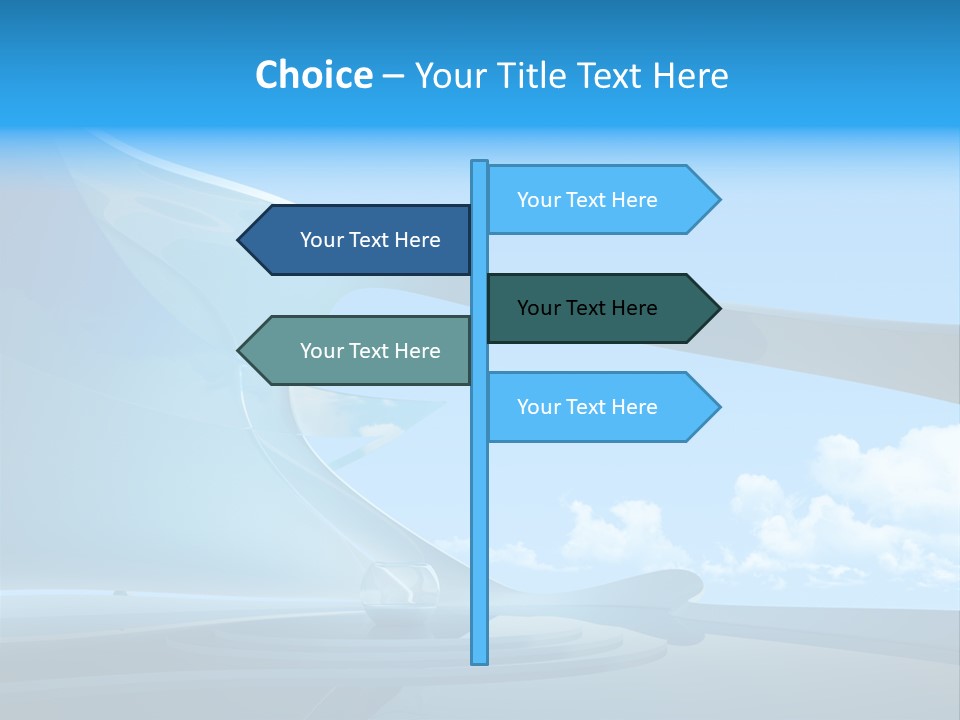 Choice – Your Title Text Here

Your Text Here

Your Text Here

Your Text Here

Your Text Here

Your Text Here